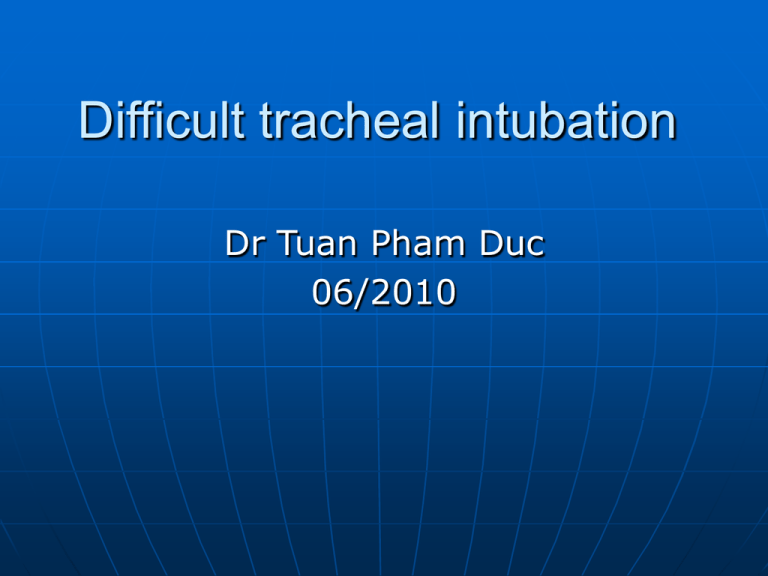 Difficult tracheal intubation

Dr Tuan Pham Duc
06/2010